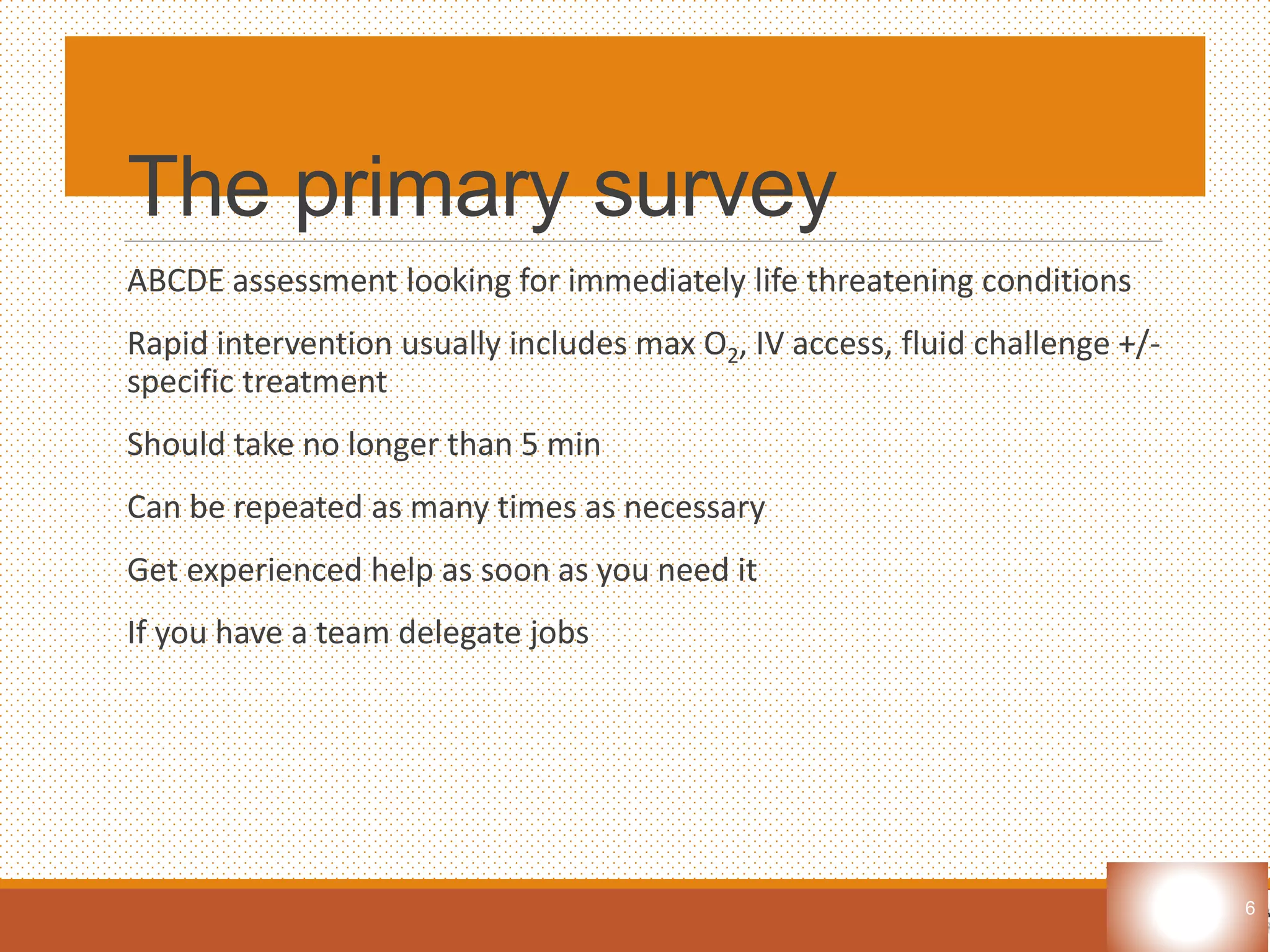 The primary survey

ABCDE assessment looking for immediately life threatening conditions

Rapid intervention usually includes max $O_2$, IV access, fluid challenge +/- specific treatment

Should take no longer than 5 min

Can be repeated as many times as necessary

Get experienced help as soon as you need it

If you have a team delegate jobs

6